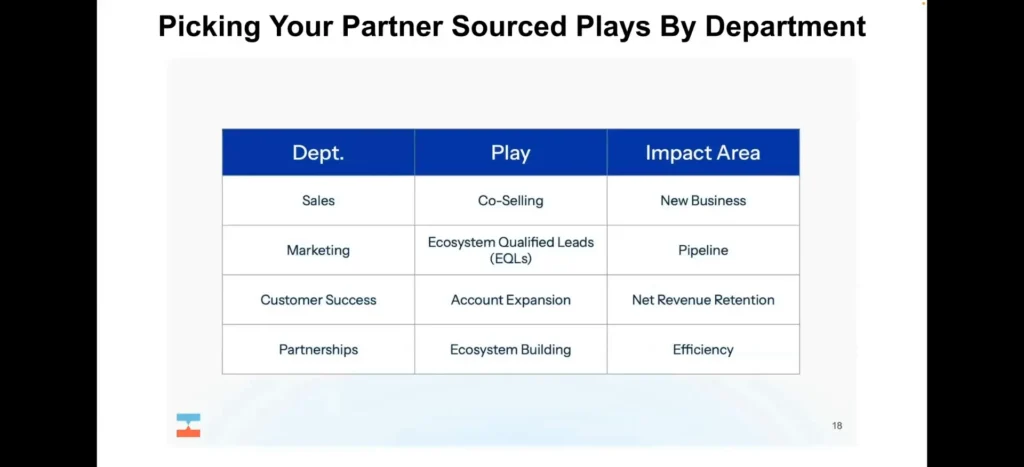 Picking Your Partner Sourced Plays By Department

| Dept. | Play | Impact Area |
|---|---|---|
| Sales | Co-Selling | New Business |
| Marketing | Ecosystem Qualified Leads (EQLs) | Pipeline |
| Customer Success | Account Expansion | Net Revenue Retention |
| Partnerships | Ecosystem Building | Efficiency |

18